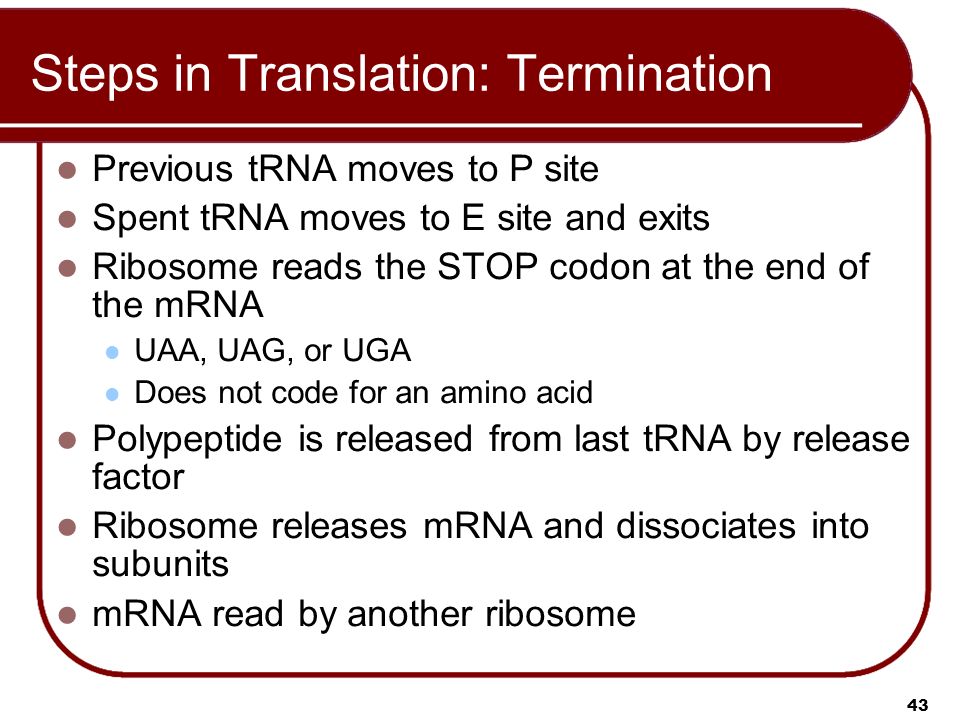 Steps in Translation: Termination

- Previous tRNA moves to P site
- Spent tRNA moves to E site and exits
- Ribosome reads the STOP codon at the end of the mRNA
  - UAA, UAG, or UGA
  - Does not code for an amino acid
- Polypeptide is released from last tRNA by release factor
- Ribosome releases mRNA and dissociates into subunits
- mRNA read by another ribosome

43